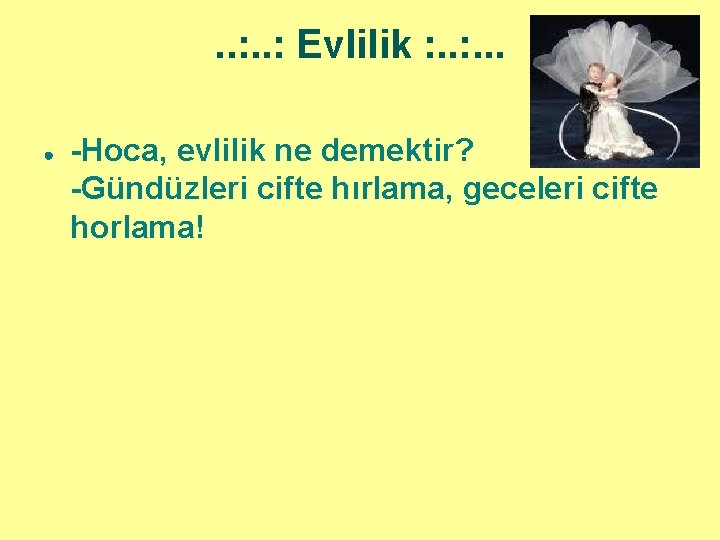 ..:..: Evlilik :..:...

- -Hoca, evlilik ne demektir?
-Gündüzleri cifte hırlama, geceleri cifte horlama!